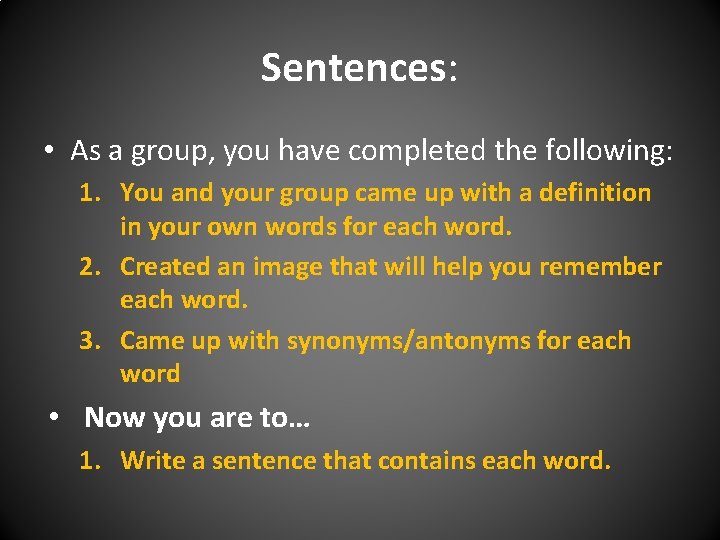 Sentences:

• As a group, you have completed the following:

1. You and your group came up with a definition in your own words for each word.
2. Created an image that will help you remember each word.
3. Came up with synonyms/antonyms for each word

• Now you are to…

1. Write a sentence that contains each word.